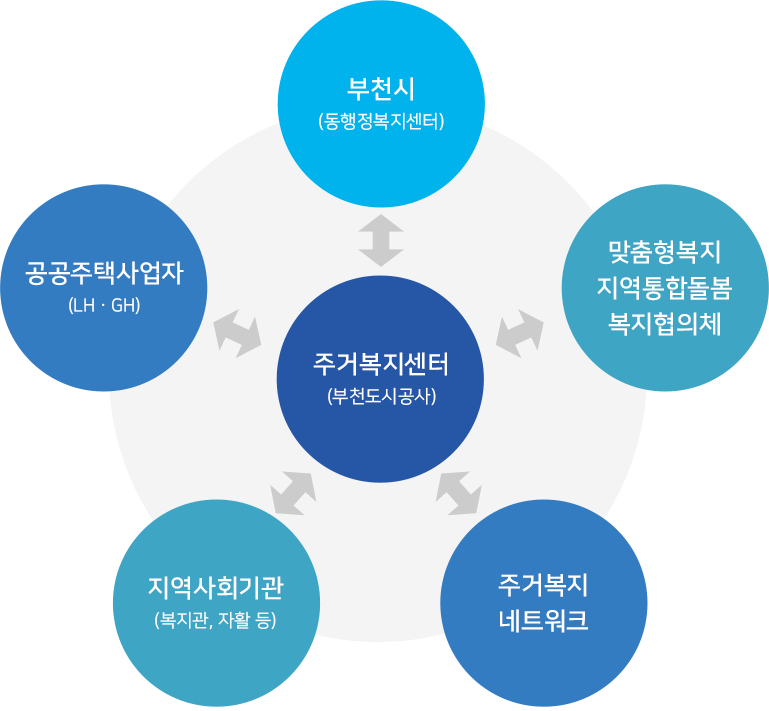 부천시
(동행정복지센터)

공공주택사업자
(LH · GH)

맞춤형복지
지역통합돌봄
복지협의체

주거복지센터
(부천도시공사)

지역사회기관
(복지관, 자활 등)

주거복지
네트워크